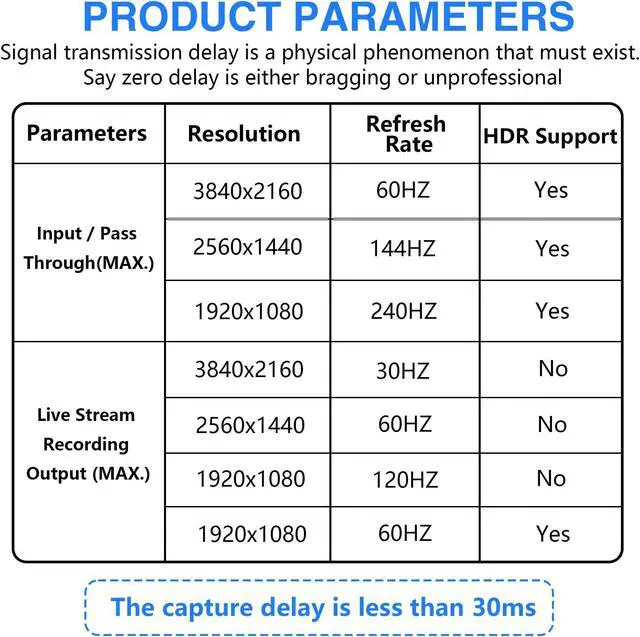 PRODUCT PARAMETERS

Signal transmission delay is a physical phenomenon that must exist. Say zero delay is either bragging or unprofessional

| Parameters | Resolution | Refresh Rate | HDR Support |
|---|---|---|---|
| Input / Pass Through(MAX.) | 3840x2160 | 60HZ | Yes |
| | 2560x1440 | 144HZ | Yes |
| | 1920x1080 | 240HZ | Yes |
| Live Stream Recording Output (MAX.) | 3840x2160 | 30HZ | No |
| | 2560x1440 | 60HZ | No |
| | 1920x1080 | 120HZ | No |
| | 1920x1080 | 60HZ | Yes |

The capture delay is less than 30ms